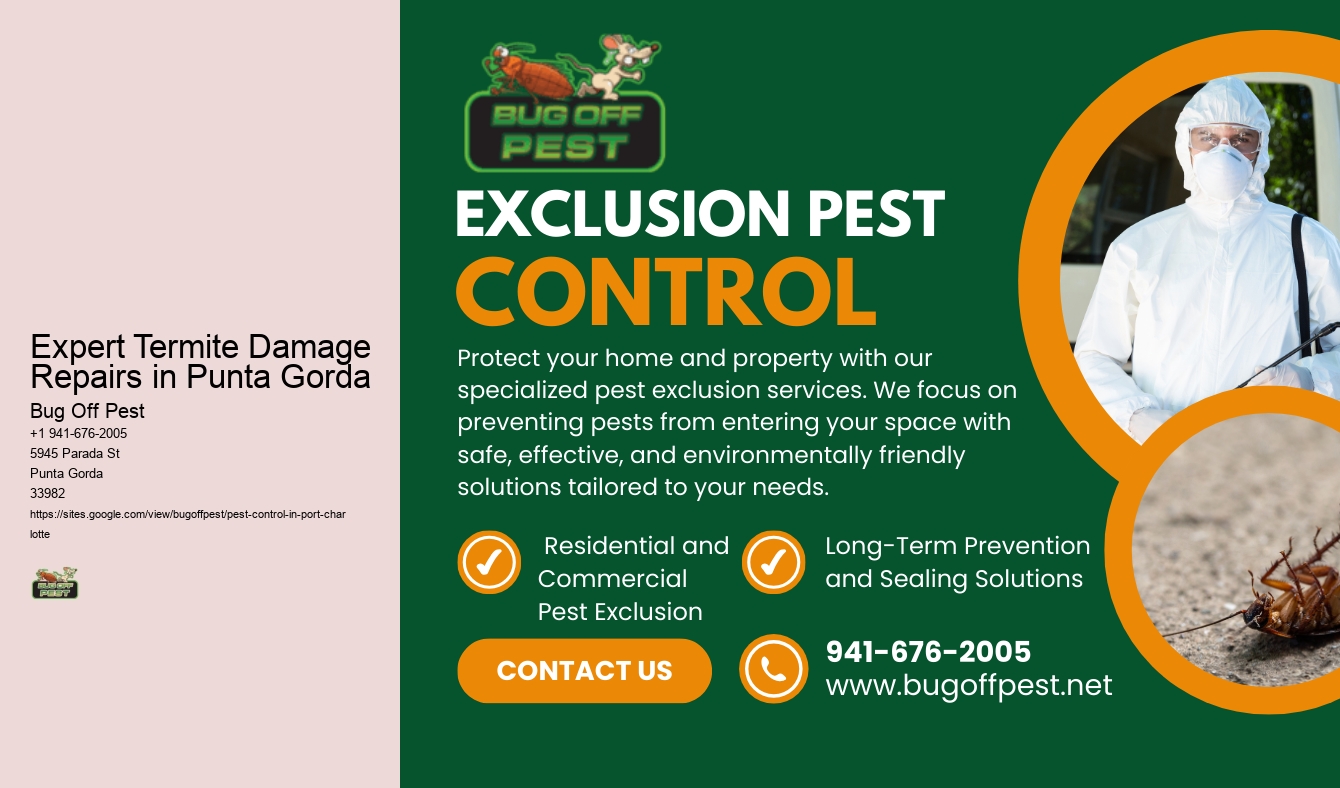 Expert Termite Damage Repairs in Punta Gorda

Bug Off Pest
+1 941-676-2005
5945 Parada St
Punta Gorda
33982
https://sites.google.com/view/bugoffpest/pest-control-in-port-charlotte

BUG OFF PEST

BUG OFF PEST

EXCLUSION PEST CONTROL

Protect your home and property with our specialized pest exclusion services. We focus on preventing pests from entering your space with safe, effective, and environmentally friendly solutions tailored to your needs.

Residential and Commercial Pest Exclusion

Long-Term Prevention and Sealing Solutions

CONTACT US

941-676-2005
www.bugoffpest.net